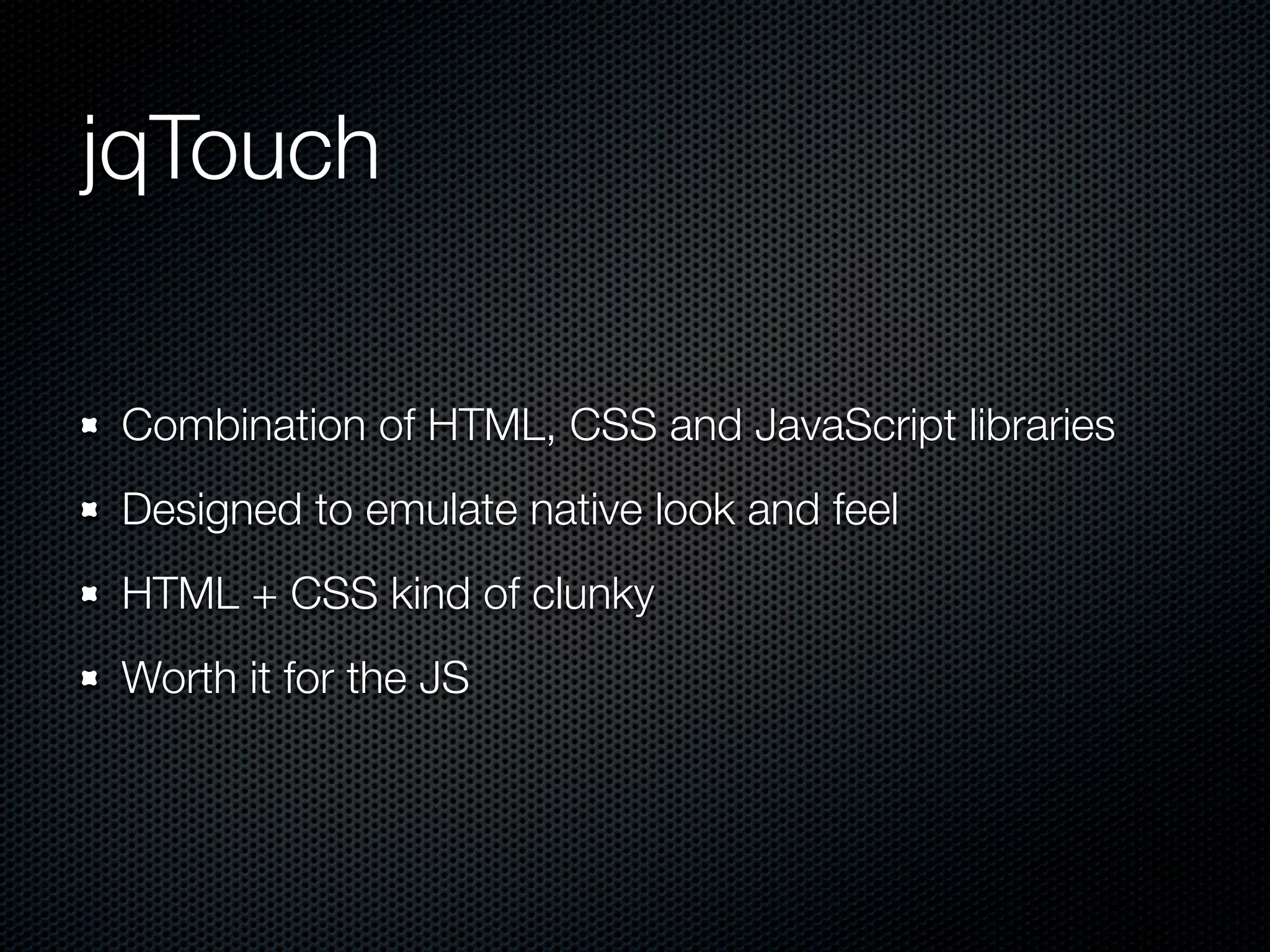 jqTouch

- Combination of HTML, CSS and JavaScript libraries
- Designed to emulate native look and feel
- HTML + CSS kind of clunky
- Worth it for the JS